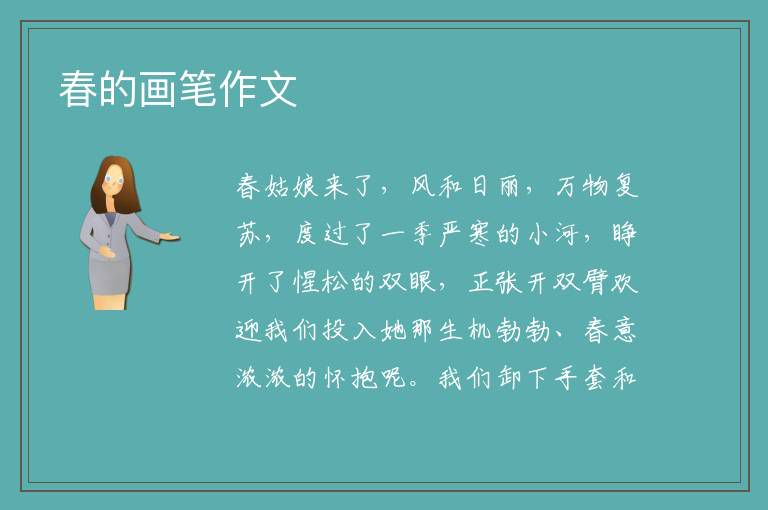 春的画笔作文

春姑娘来了，风和日丽，万物复苏，度过了一季严寒的小河，睁开了惺松的双眼，正张开双臂欢迎我们投入她那生机勃勃、春意浓浓的怀抱呢。我们卸下手套和